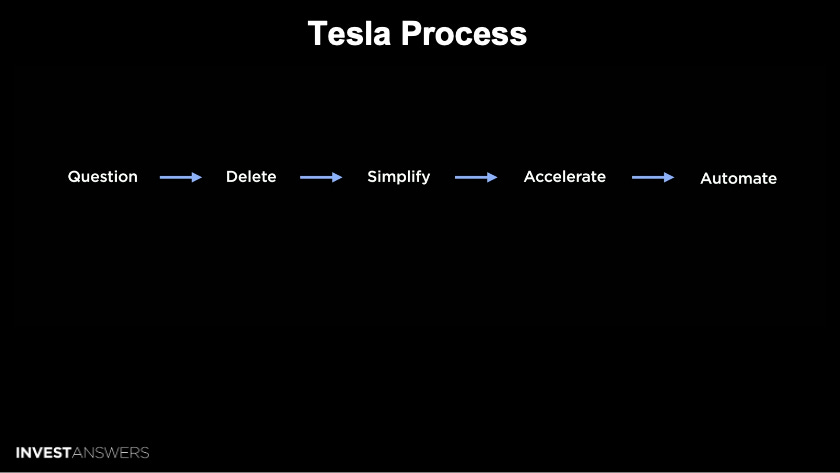 Tesla Process

Question → Delete → Simplify → Accelerate → Automate

INVESTANSWERS